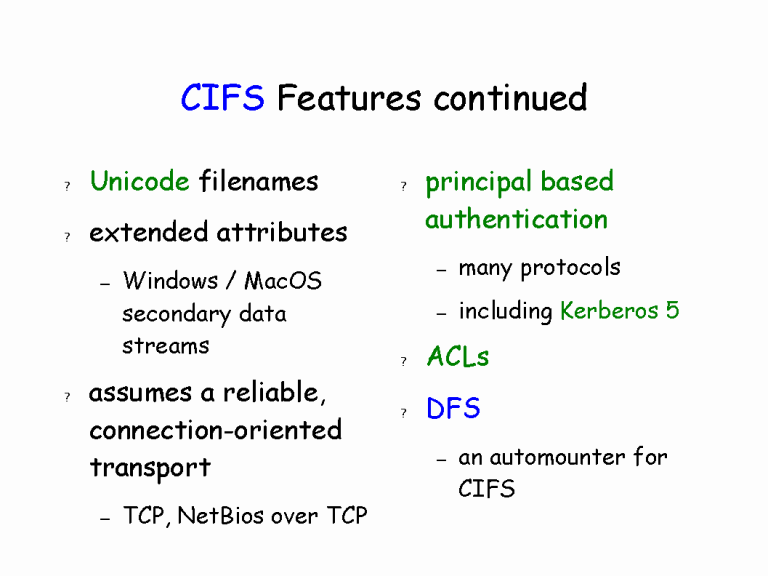 CIFS Features continued

? Unicode filenames

? extended attributes

– Windows / MacOS secondary data streams

? assumes a reliable, connection-oriented transport

– TCP, NetBios over TCP

? principal based authentication

– many protocols

– including Kerberos 5

? ACLs

? DFS

– an automounter for CIFS